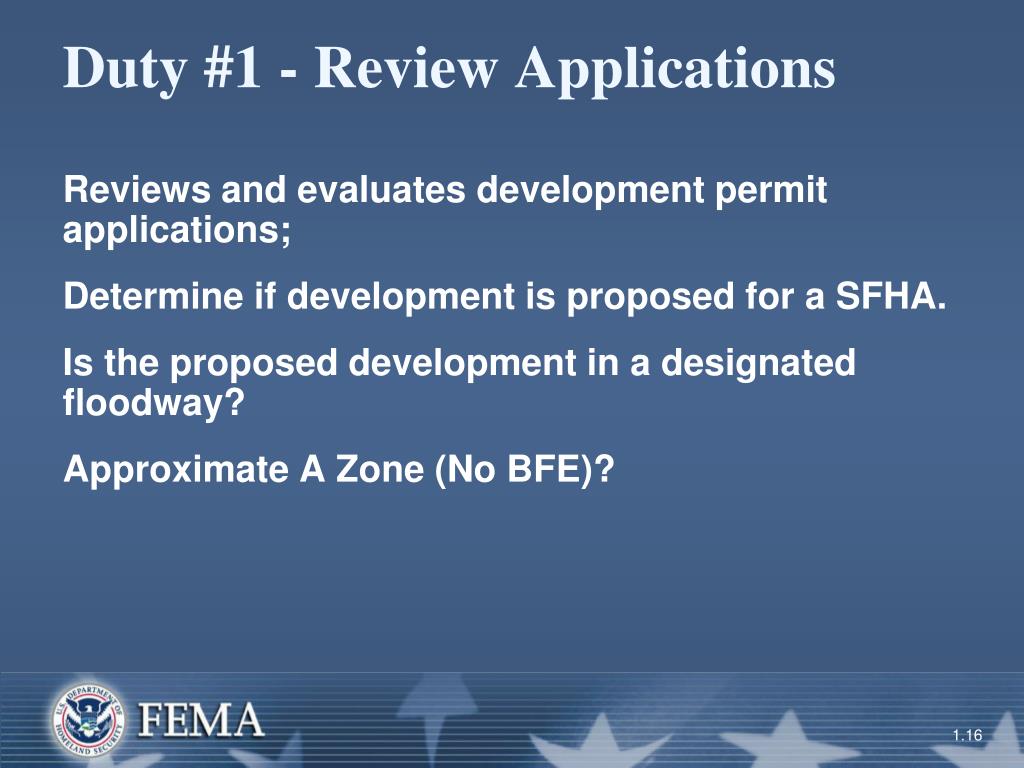 Duty #1 - Review Applications

Reviews and evaluates development permit applications;

Determine if development is proposed for a SFHA.

Is the proposed development in a designated floodway?

Approximate A Zone (No BFE)?

U.S. DEPARTMENT OF HOMELAND SECURITY

FEMA

1.16